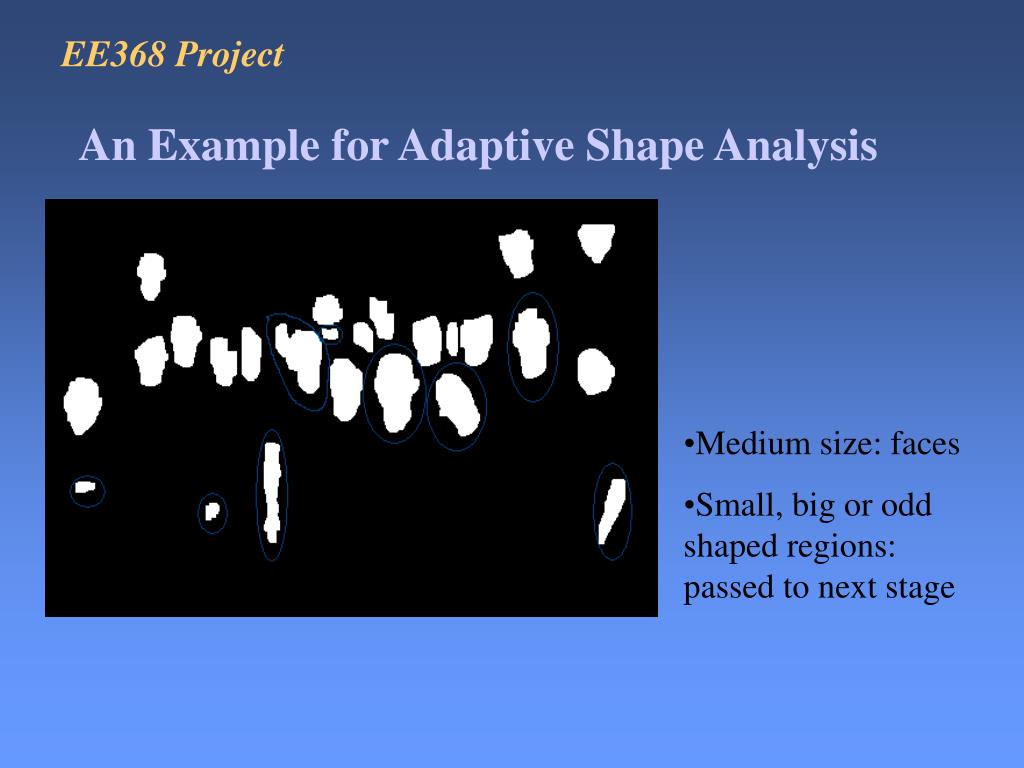 EE368 Project

An Example for Adaptive Shape Analysis

•Medium size: faces

•Small, big or odd shaped regions: passed to next stage